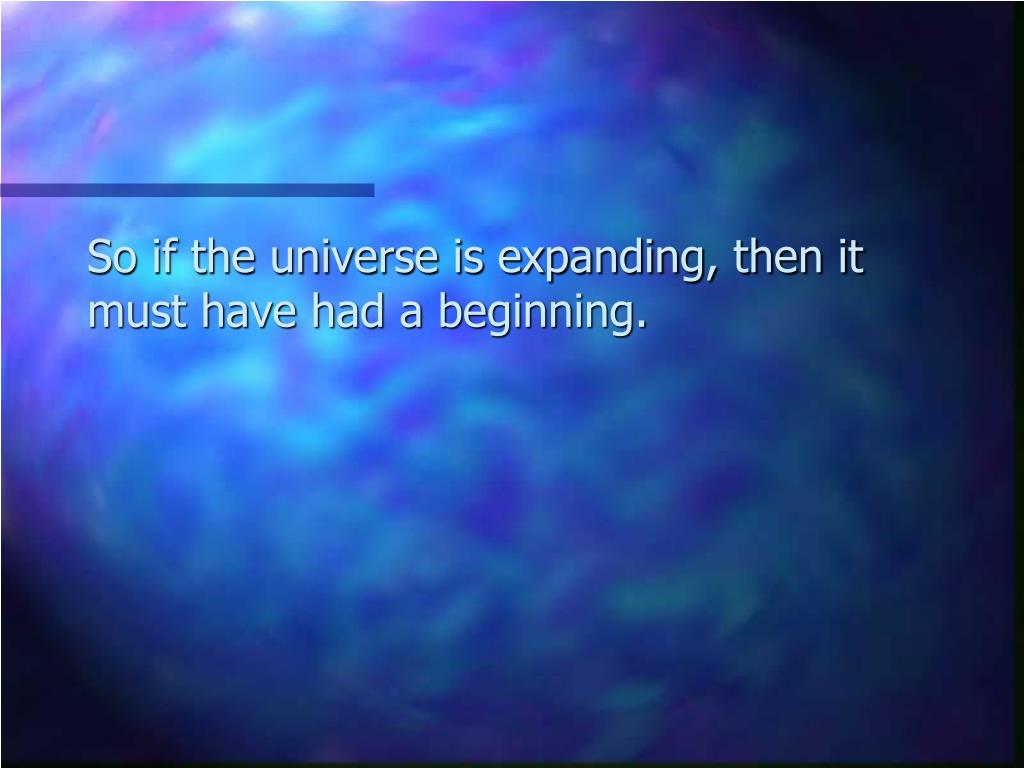 So if the universe is expanding, then it must have had a beginning.